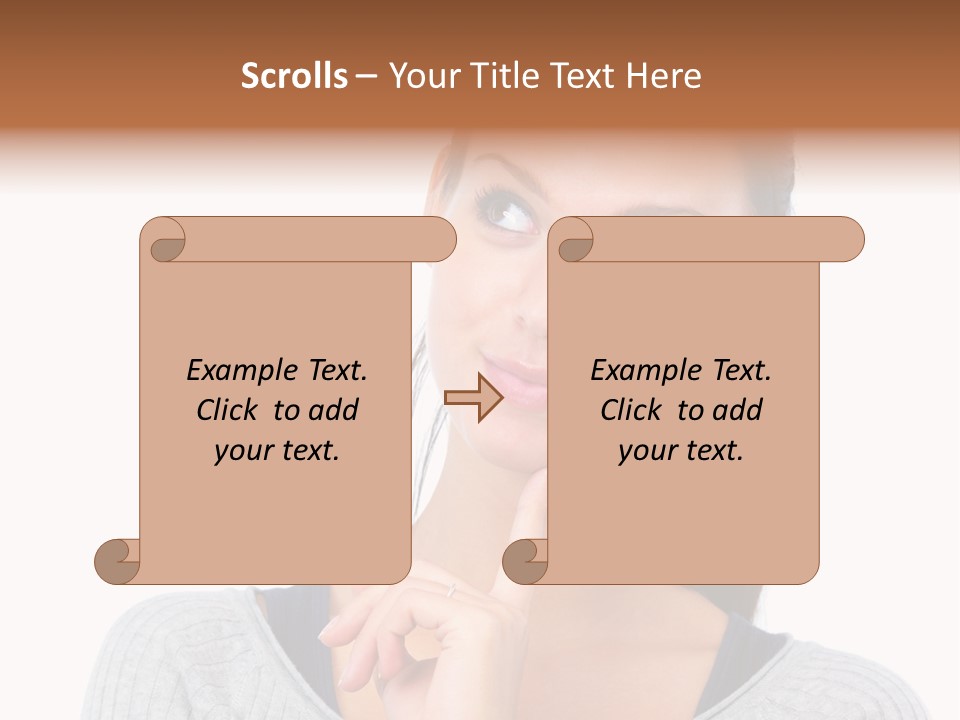 Scrolls – Your Title Text Here

Example Text. Click to add your text.

Example Text. Click to add your text.